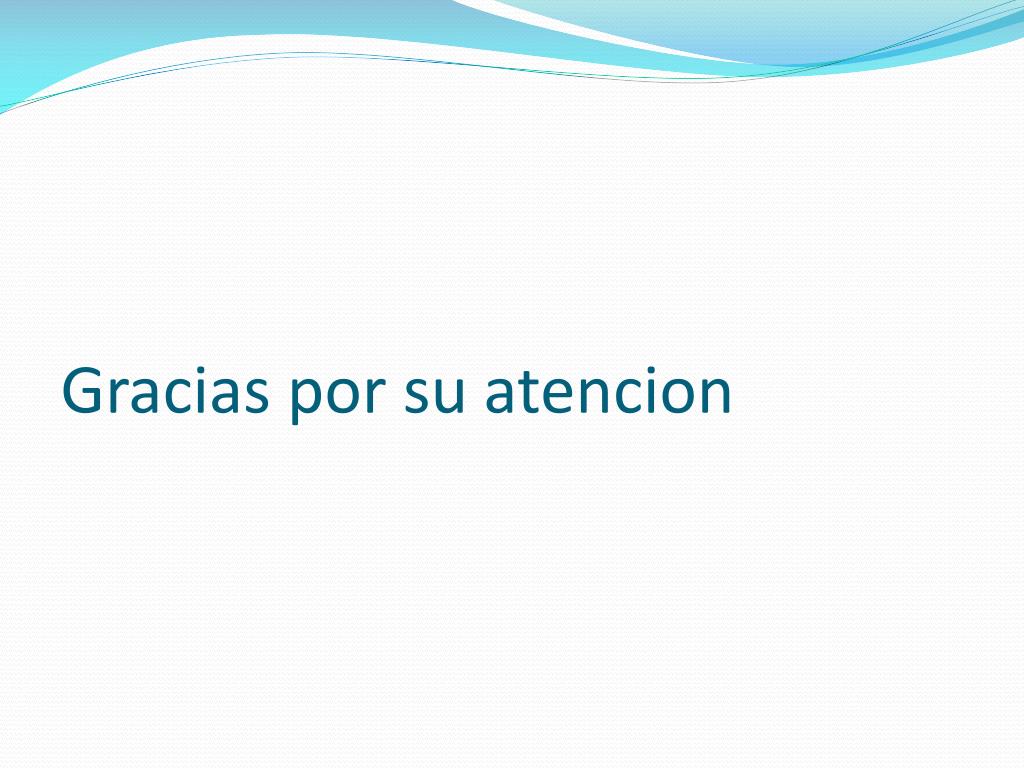 Gracias por su atencion